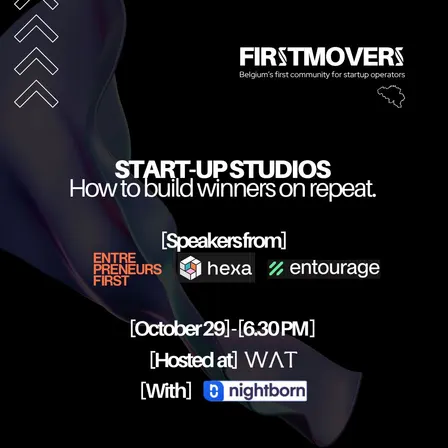 FIRSTMOVERS
Belgium's first community for startup operators

START-UP STUDIOS
How to build winners on repeat.

[Speakers from]

ENTRE
PRENEURS
FIRST

hexa

entourage

[October 29] - [6.30 PM]

[Hosted at] WAT

[With] nightborn